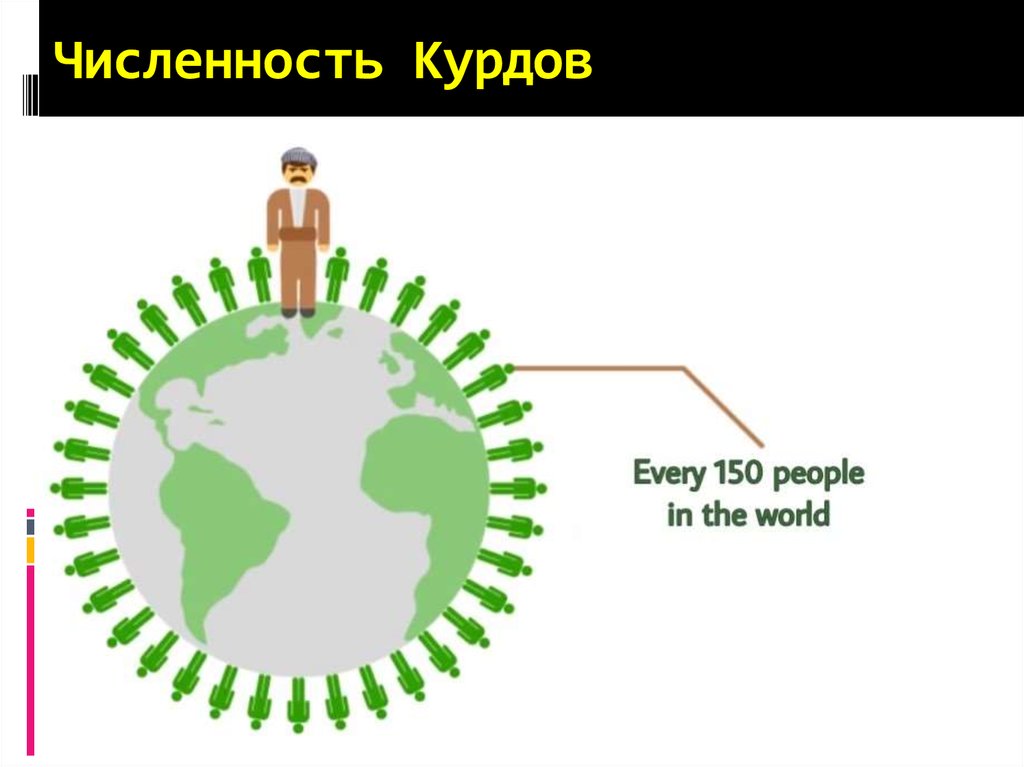 Численность Курдов

Every 150 people in the world